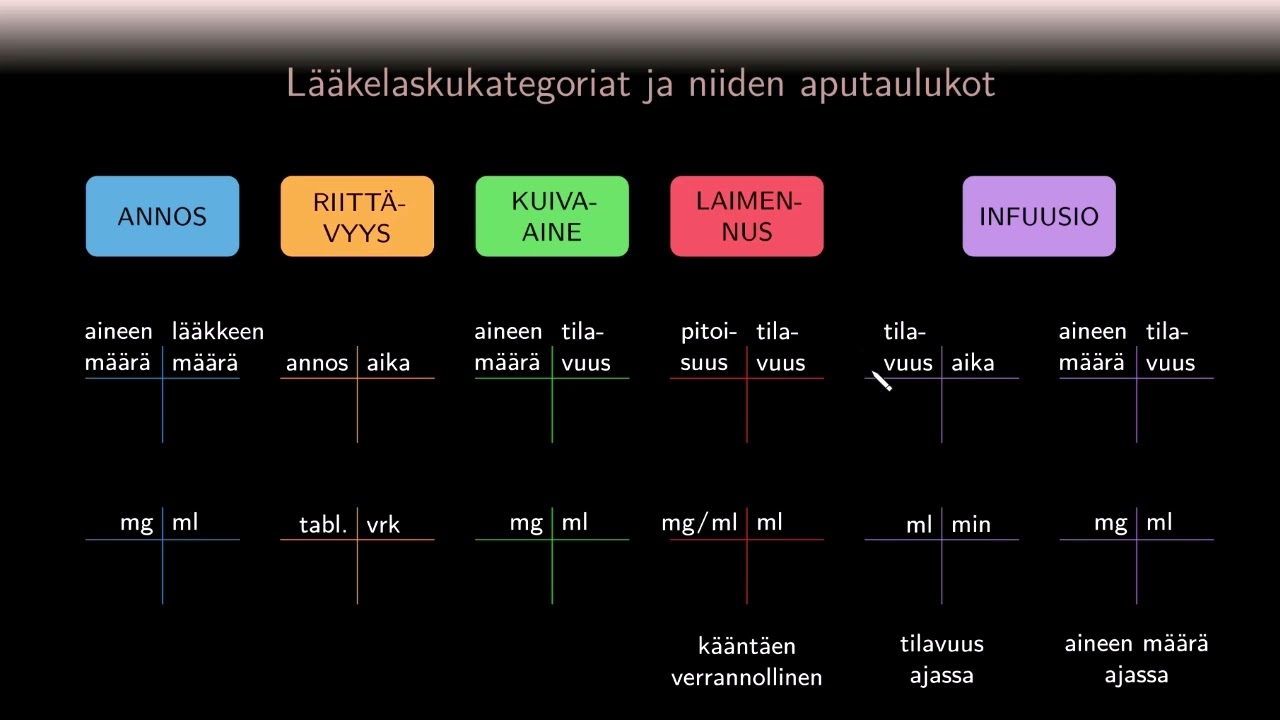 Lääkelaskukategoriat ja niiden aputaulukot

ANNOS

RIITTÄVYYS

KUIVAAINE

LAIMENNUS

INFUUSIO

| aineen määrä | lääkkeen määrä |
|---|---|
| | |

| annos | aika |
|---|---|
| | |

| aineen määrä | tilavuus |
|---|---|
| | |

| pitoisuus | tilavuus |
|---|---|
| | |

| tilavuus | aika |
|---|---|
| | |

| aineen määrä | tilavuus |
|---|---|
| | |

| mg | ml |
|---|---|
| | |

| tabl. | vrk |
|---|---|
| | |

| mg | ml |
|---|---|
| | |

| mg/ml | ml |
|---|---|
| | |

| ml | min |
|---|---|
| | |

| mg | ml |
|---|---|
| | |

kääntäen verrannollinen

tilavuus ajassa

aineen määrä ajassa